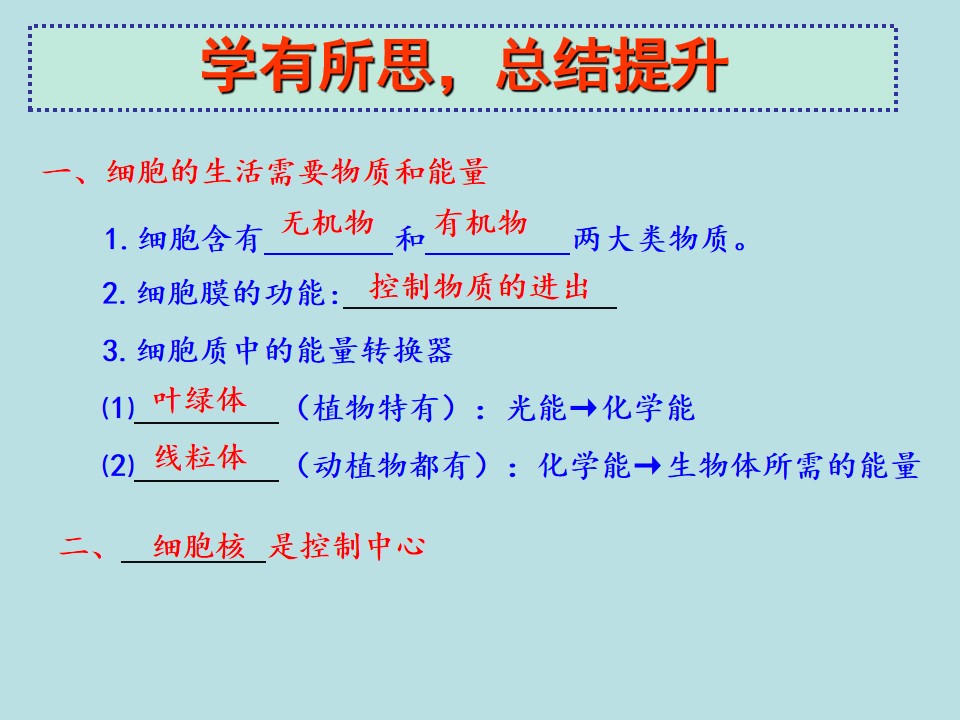 学有所思，总结提升

一、细胞的生活需要物质和能量

1.细胞含有无机物和有机物两大类物质。

2.细胞膜的功能:控制物质的进出

3.细胞质中的能量转换器

(1)叶绿体（植物特有）：光能→化学能

(2)线粒体（动植物都有）：化学能→生物体所需的能量

二、细胞核是控制中心